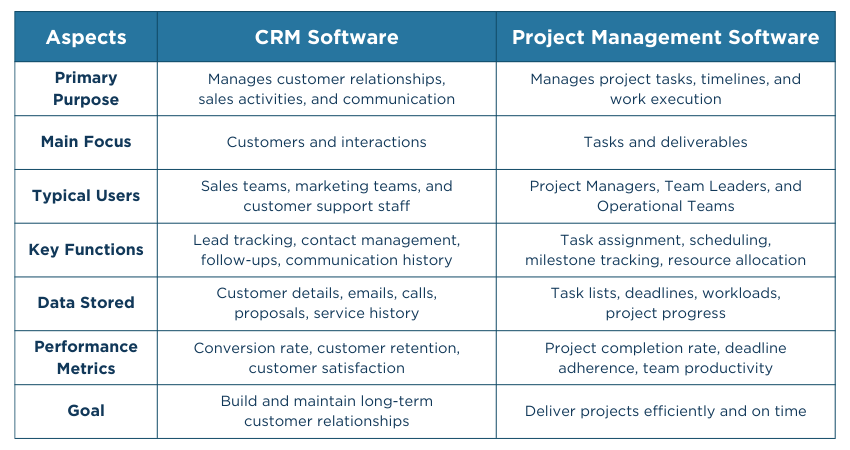 | Aspects | CRM Software | Project Management Software |
|---|---|---|
| Primary Purpose | Manages customer relationships, sales activities, and communication | Manages project tasks, timelines, and work execution |
| Main Focus | Customers and interactions | Tasks and deliverables |
| Typical Users | Sales teams, marketing teams, and customer support staff | Project Managers, Team Leaders, and Operational Teams |
| Key Functions | Lead tracking, contact management, follow-ups, communication history | Task assignment, scheduling, milestone tracking, resource allocation |
| Data Stored | Customer details, emails, calls, proposals, service history | Task lists, deadlines, workloads, project progress |
| Performance Metrics | Conversion rate, customer retention, customer satisfaction | Project completion rate, deadline adherence, team productivity |
| Goal | Build and maintain long-term customer relationships | Deliver projects efficiently and on time |